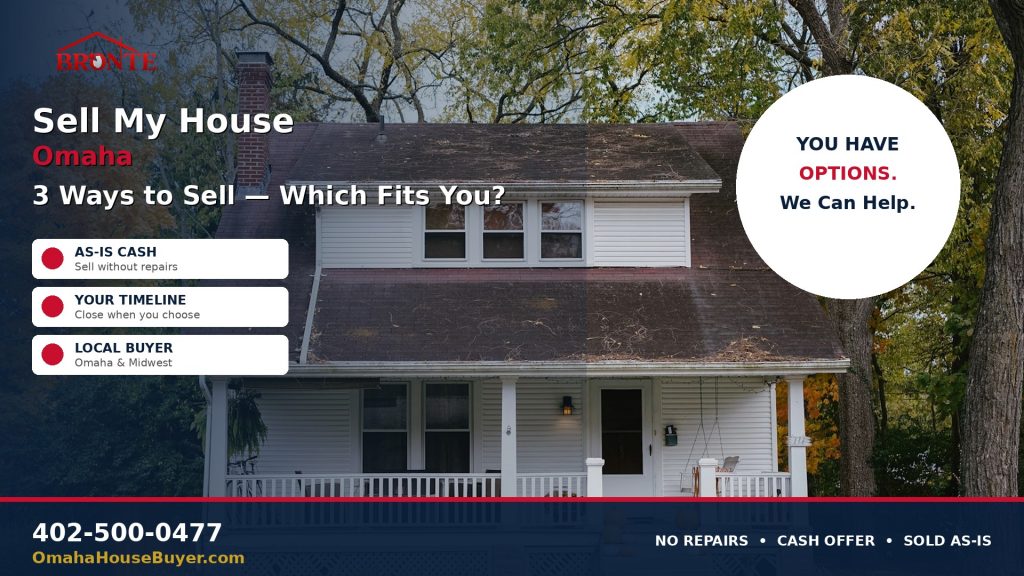 BRONTE

Sell My House
Omaha
3 Ways to Sell — Which Fits You?

AS-IS CASH
Sell without repairs

YOUR TIMELINE
Close when you choose

LOCAL BUYER
Omaha & Midwest

YOU HAVE
OPTIONS.
We Can Help.

402-500-0477
OmahaHouseBuyer.com

NO REPAIRS • CASH OFFER • SOLD AS-IS